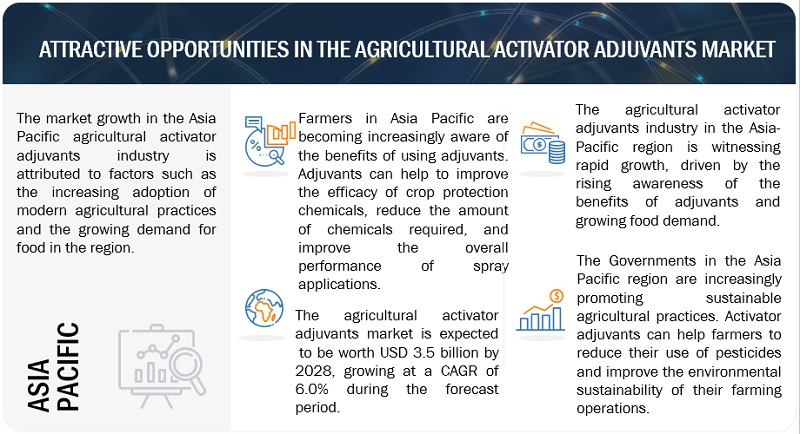 ATTRACTIVE OPPORTUNITIES IN THE AGRICULTURAL ACTIVATOR ADJUVANTS MARKET

The market growth in the Asia Pacific agricultural activator adjuvants industry is attributed to factors such as the increasing adoption of modern agricultural practices and the growing demand for food in the region.

ASIA PACIFIC

Farmers in Asia Pacific are becoming increasingly aware of the benefits of using adjuvants. Adjuvants can help to improve the efficacy of crop protection chemicals, reduce the amount of chemicals required, and improve the overall performance of spray applications.

The agricultural activator adjuvants market is expected to be worth USD 3.5 billion by 2028, growing at a CAGR of 6.0% during the forecast period.

The agricultural activator adjuvants industry in the Asia-Pacific region is witnessing rapid growth, driven by the rising awareness of the benefits of adjuvants and growing food demand.

The Governments in the Asia Pacific region are increasingly promoting sustainable agricultural practices. Activator adjuvants can help farmers to reduce their use of pesticides and improve the environmental sustainability of their farming operations.